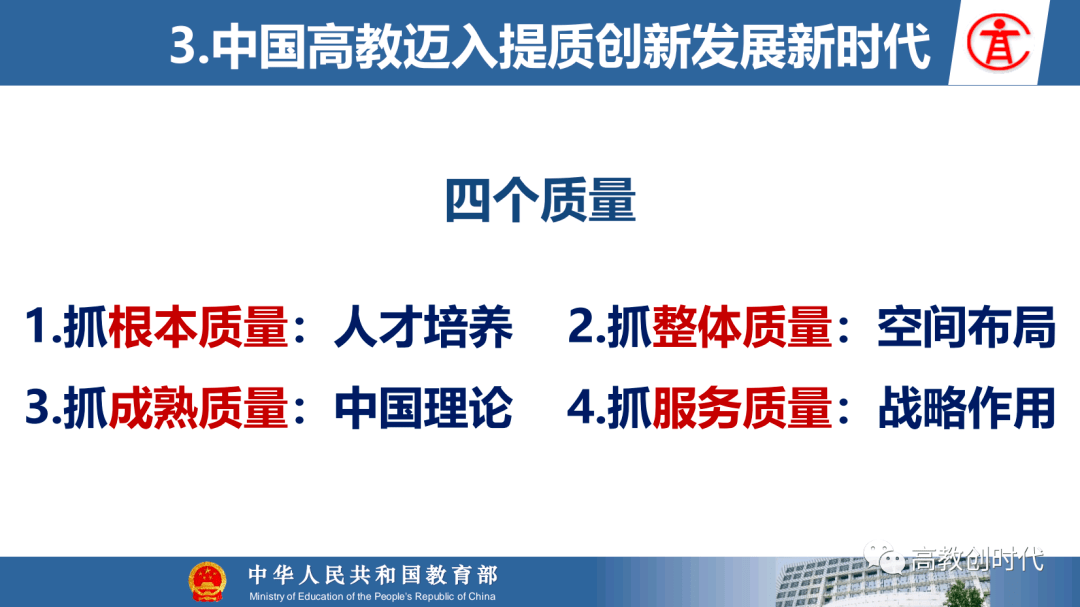 3.中国高教迈入提质创新发展新时代

四个质量

1.抓根本质量：人才培养

2.抓整体质量：空间布局

3.抓成熟质量：中国理论

4.抓服务质量：战略作用

中华人民共和国教育部
Ministry of Education of the People's Republic of China

高教创时代